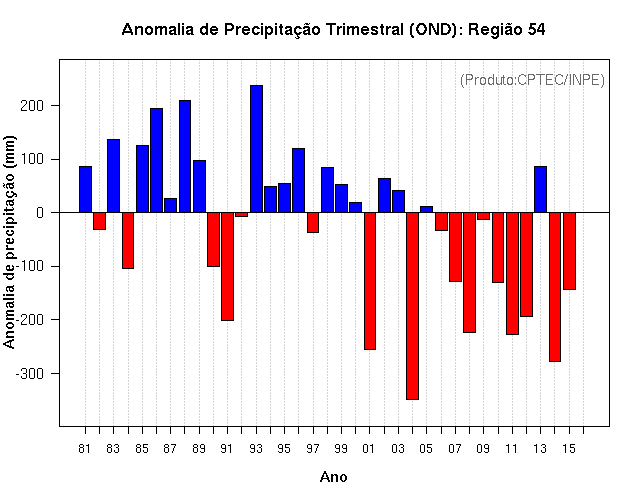 Anomalia de Precipitação Trimestral (OND): Região 54

(Produto:CPTEC/INPE)

Anomalia de precipitação (mm)

200
100
0
-100
-200
-300

81 83 85 87 89 91 93 95 97 99 01 03 05 07 09 11 13 15

Ano